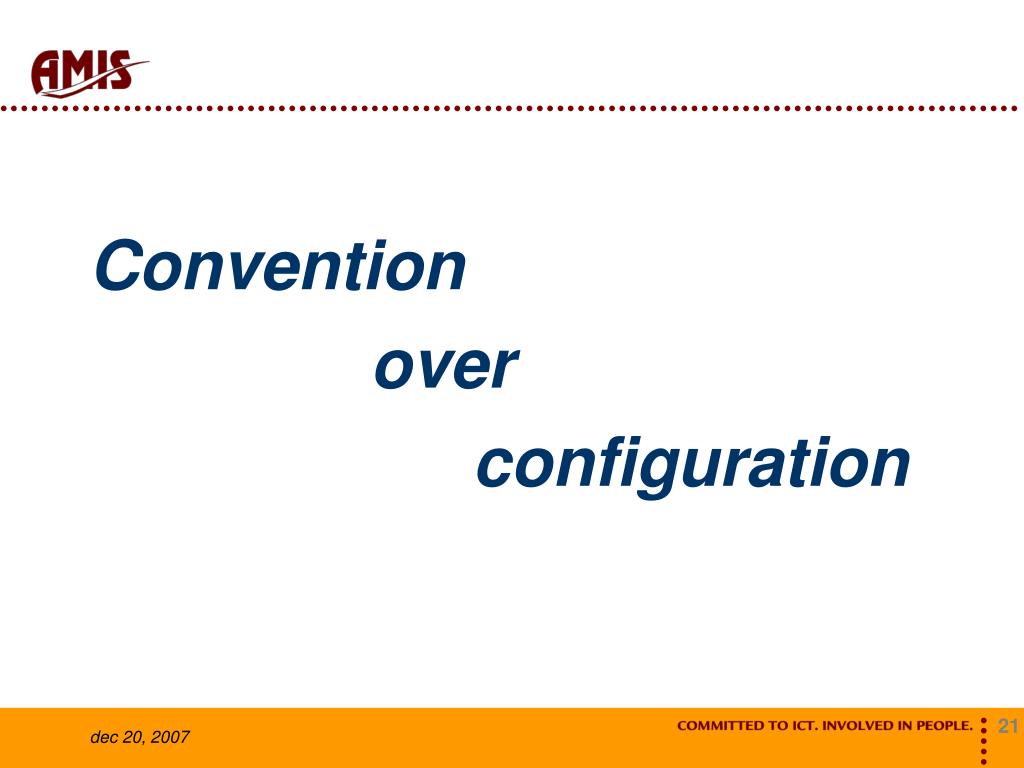 AMIS

Convention

over

configuration

dec 20, 2007

COMMITTED TO ICT. INVOLVED IN PEOPLE.

21